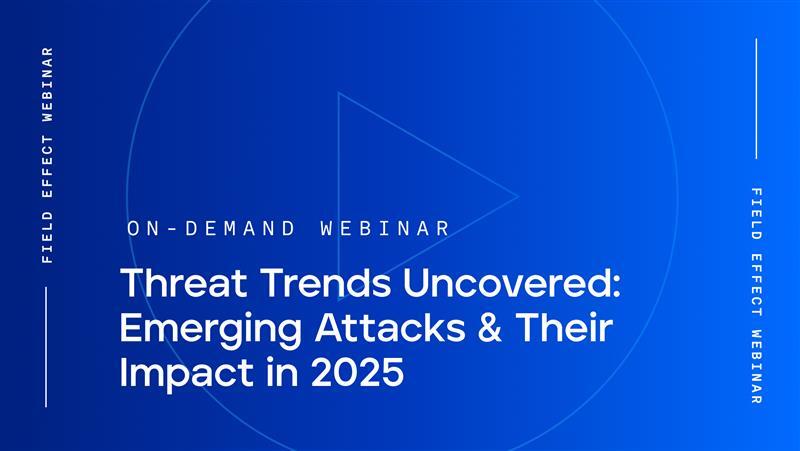 FIELD EFFECT WEBINAR

ON-DEMAND WEBINAR

Threat Trends Uncovered: Emerging Attacks & Their Impact in 2025

FIELD EFFECT WEBINAR